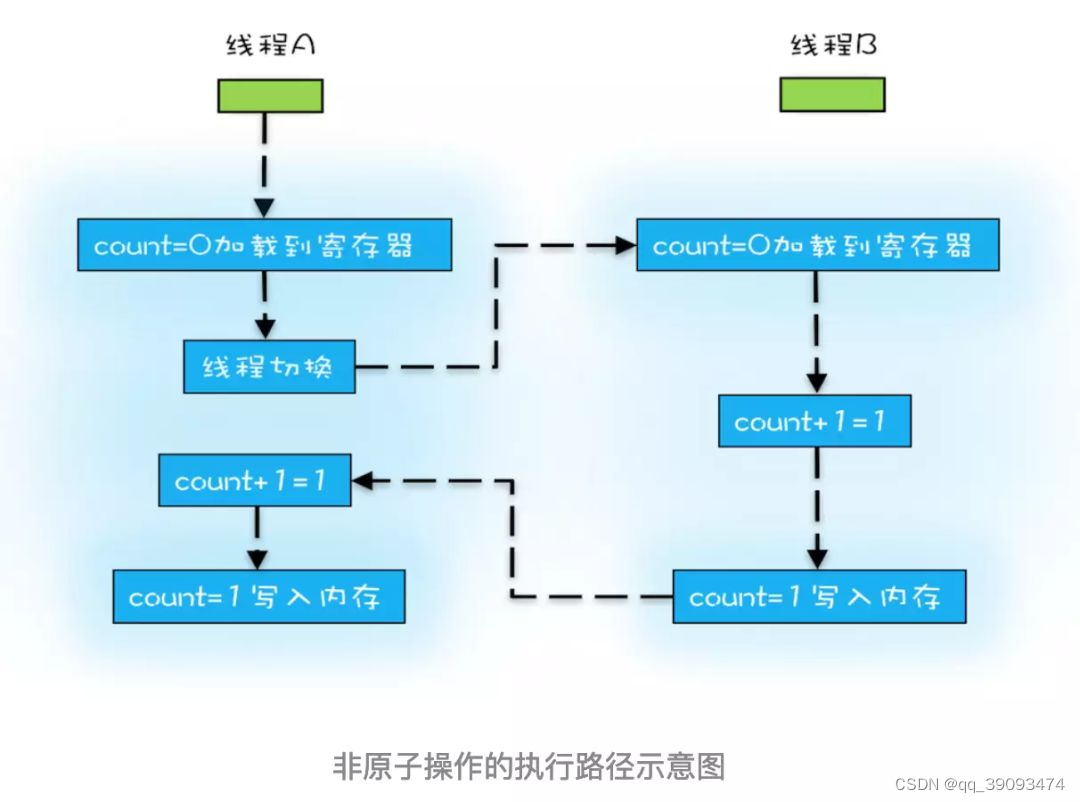 线程A

线程B

count=0加载到寄存器

count=0加载到寄存器

线程切换

count+1=1

count+1=1

count=1写入内存

count=1写入内存

非原子操作的执行路径示意图

CSDN @qq_39093474